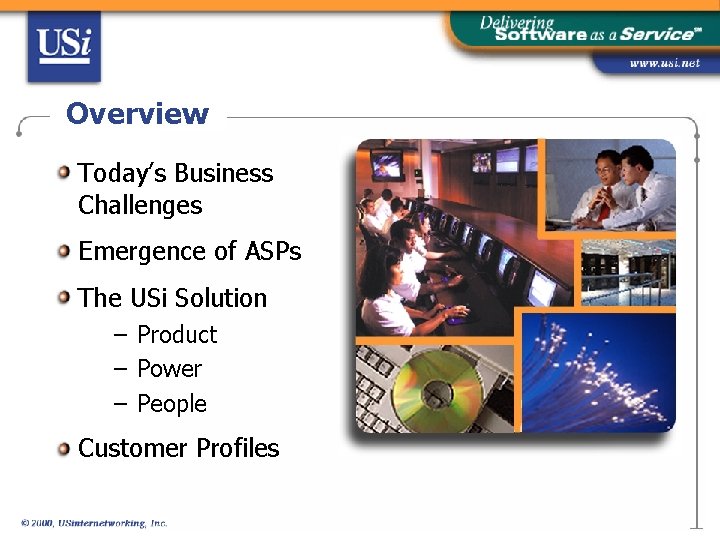 USi

Delivering Software as a Service℠

www.usi.net

Overview

Today's Business Challenges

Emergence of ASPs

The USi Solution

– Product

– Power

– People

Customer Profiles

© 2000, USinternetworking, Inc.